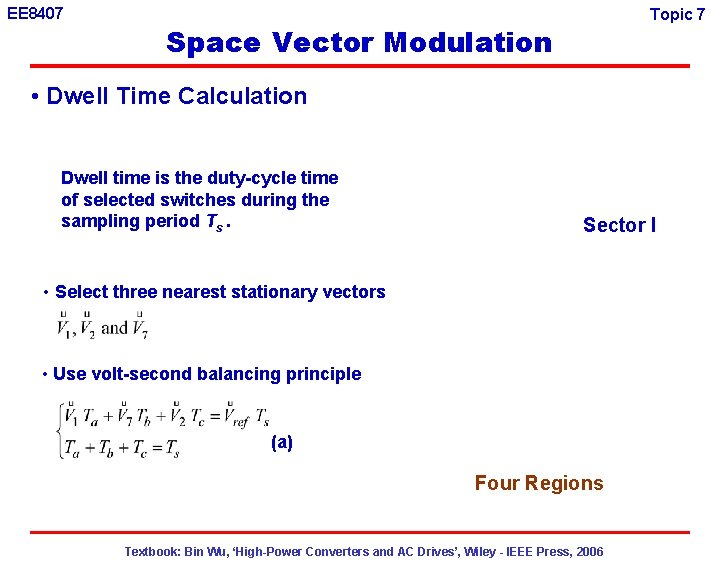 EE8407

Topic 7

Space Vector Modulation

• Dwell Time Calculation

Dwell time is the duty-cycle time of selected switches during the sampling period $T_s$.

Sector I

• Select three nearest stationary vectors

$\vec{V}_1, \vec{V}_2$ and $\vec{V}_7$

• Use volt-second balancing principle

$\begin{cases} \vec{V}_1 T_a + \vec{V}_7 T_b + \vec{V}_2 T_c = \vec{V}_{ref} T_s \\ T_a + T_b + T_c = T_s \end{cases}$ (a)

Four Regions

Textbook: Bin Wu, 'High-Power Converters and AC Drives', Wiley - IEEE Press, 2006